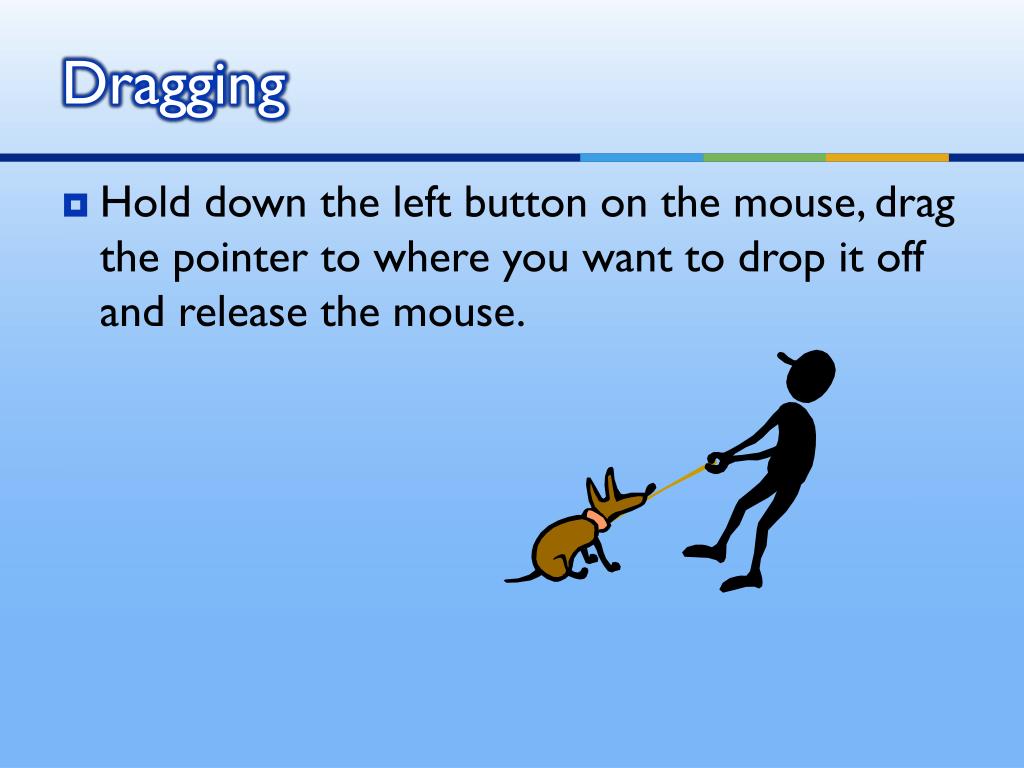 Dragging

Hold down the left button on the mouse, drag the pointer to where you want to drop it off and release the mouse.